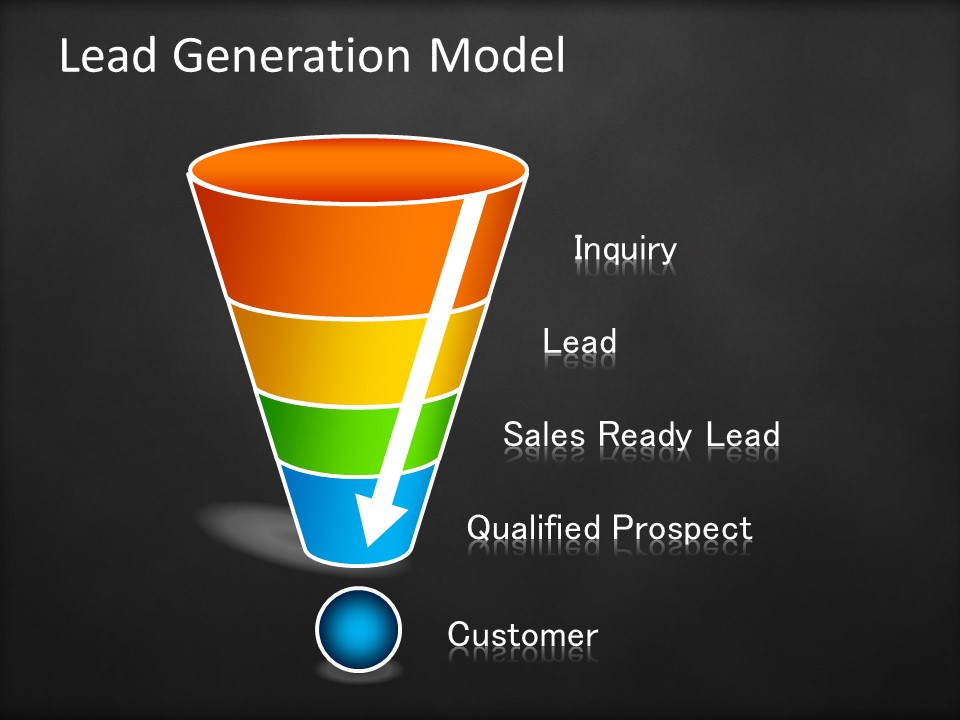 Lead Generation Model

Inquiry

Lead

Sales Ready Lead

Qualified Prospect

Customer